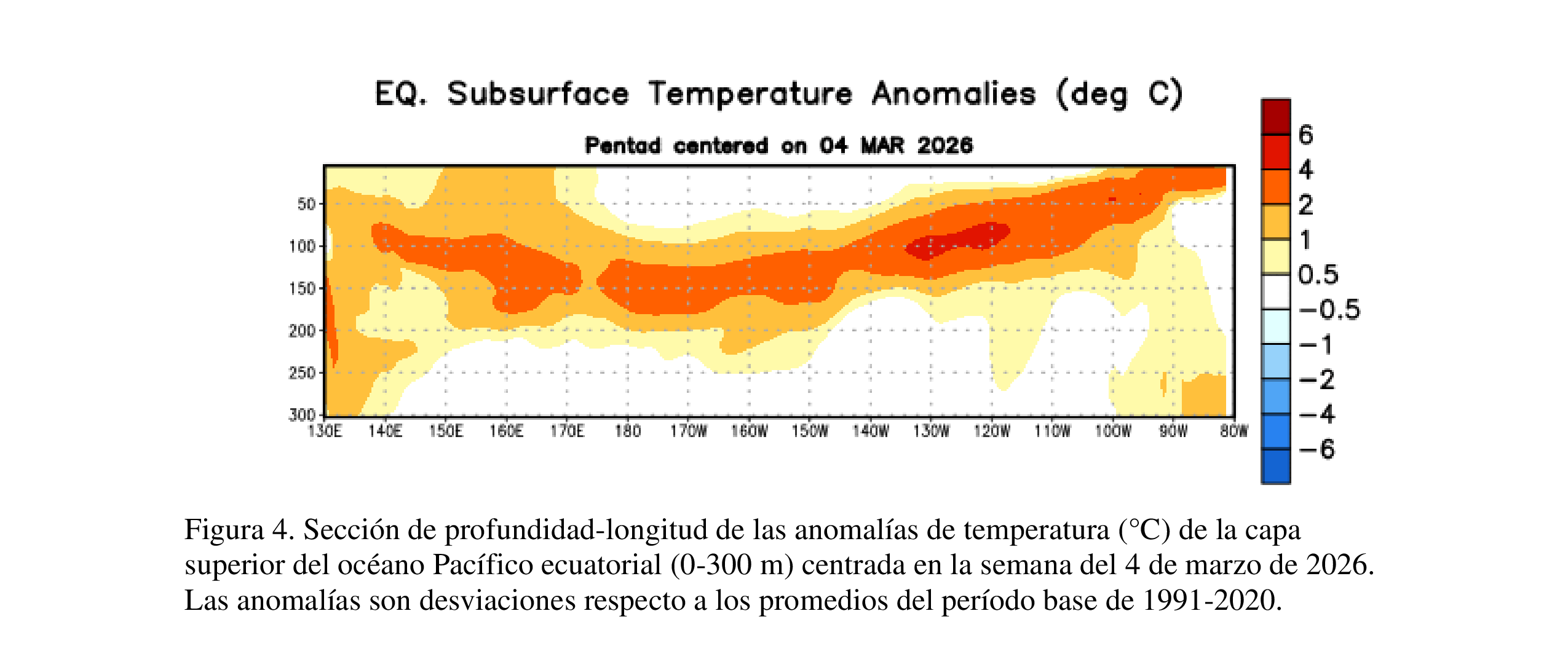 EQ. Subsurface Temperature Anomalies (deg C)

Pentad centered on 04 MAR 2026

50
100
150
200
250
300

130E 140E 150E 160E 170E 180 170W 160W 150W 140W 130W 120W 110W 100W 90W 80W

6
4
2
1
0.5
−0.5
−1
−2
−4
−6

Figura 4. Sección de profundidad-longitud de las anomalías de temperatura (°C) de la capa superior del océano Pacífico ecuatorial (0-300 m) centrada en la semana del 4 de marzo de 2026. Las anomalías son desviaciones respecto a los promedios del período base de 1991-2020.